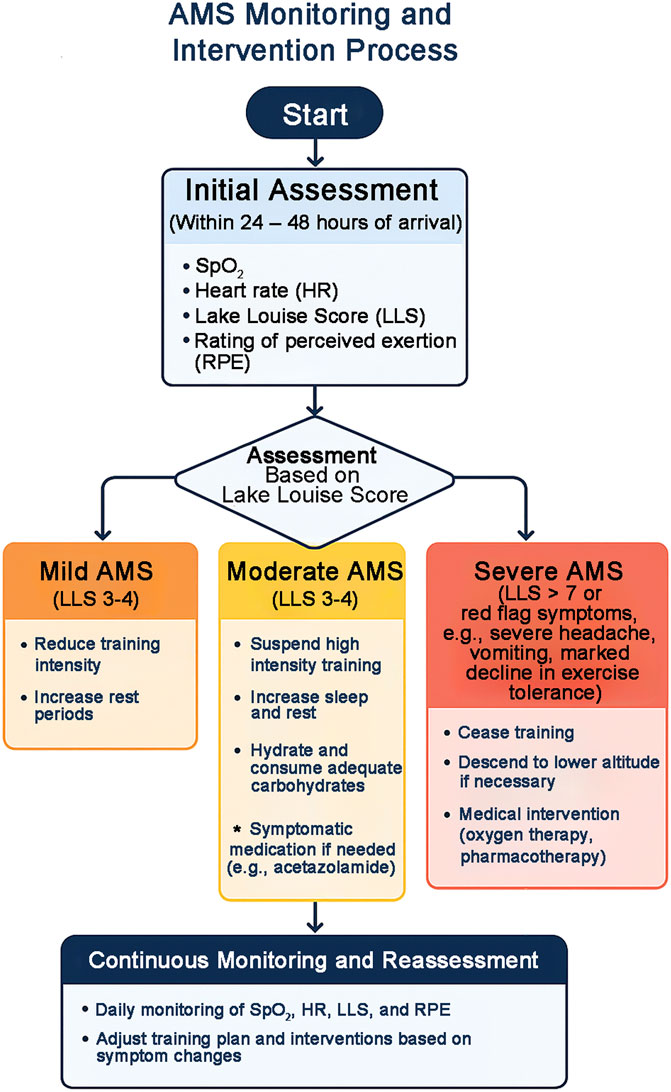 AMS Monitoring and Intervention Process

Start

Initial Assessment
(Within 24 – 48 hours of arrival)

• $SpO_2$
• Heart rate (HR)
• Lake Louise Score (LLS)
• Rating of perceived exertion (RPE)

Assessment
Based on
Lake Louise Score

Mild AMS
(LLS 3-4)

• Reduce training intensity
• Increase rest periods

Moderate AMS
(LLS 3-4)

• Suspend high intensity training
• Increase sleep and rest
• Hydrate and consume adequate carbohydrates
* Symptomatic medication if needed (e.g., acetazolamide)

Severe AMS
(LLS > 7 or red flag symptoms, e.g., severe headache, vomiting, marked decline in exercise tolerance)

• Cease training
• Descend to lower altitude if necessary
• Medical intervention (oxygen therapy, pharmacotherapy)

Continuous Monitoring and Reassessment

• Daily monitoring of $SpO_2$, HR, LLS, and RPE
• Adjust training plan and interventions based on symptom changes